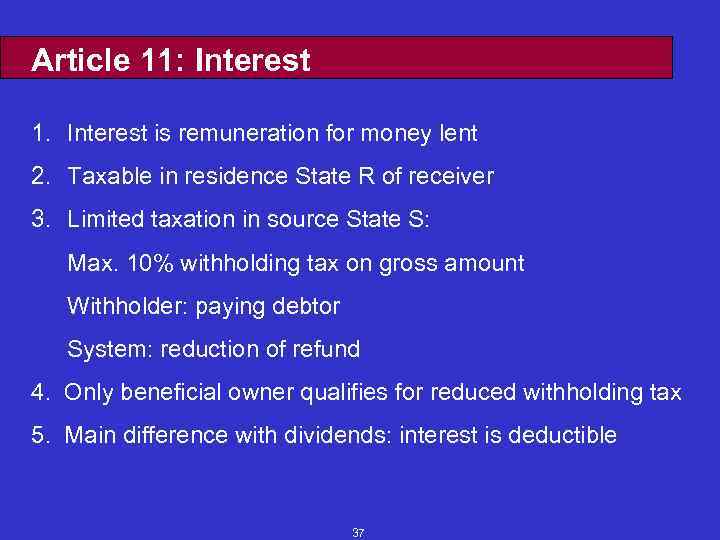 Article 11: Interest

1. Interest is remuneration for money lent
2. Taxable in residence State R of receiver
3. Limited taxation in source State S:
Max. 10% withholding tax on gross amount
Withholder: paying debtor
System: reduction of refund
4. Only beneficial owner qualifies for reduced withholding tax
5. Main difference with dividends: interest is deductible

37